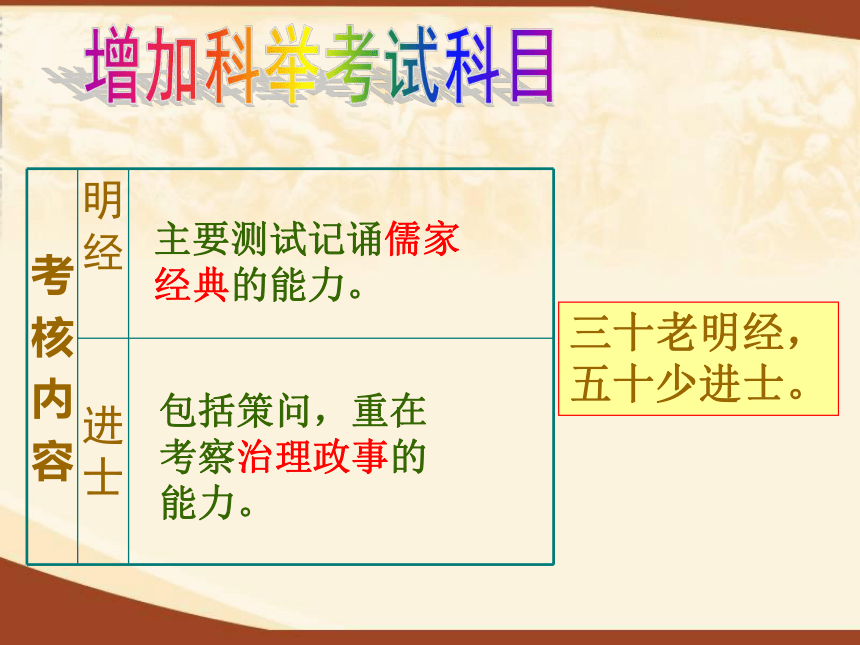 增加科举考试科目

| 考核内容 | 明经 | 主要测试记诵儒家经典的能力。 |
|---|---|---|
| | 进士 | 包括策问，重在考察治理政事的能力。 |

三十老明经，五十少进士。